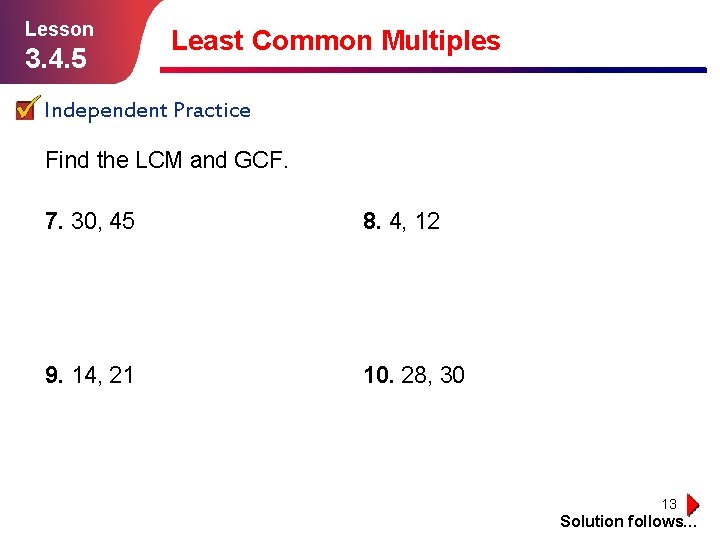 Lesson
3.4.5

Least Common Multiples

Independent Practice

Find the LCM and GCF.

7. 30, 45

8. 4, 12

9. 14, 21

10. 28, 30

13

Solution follows…